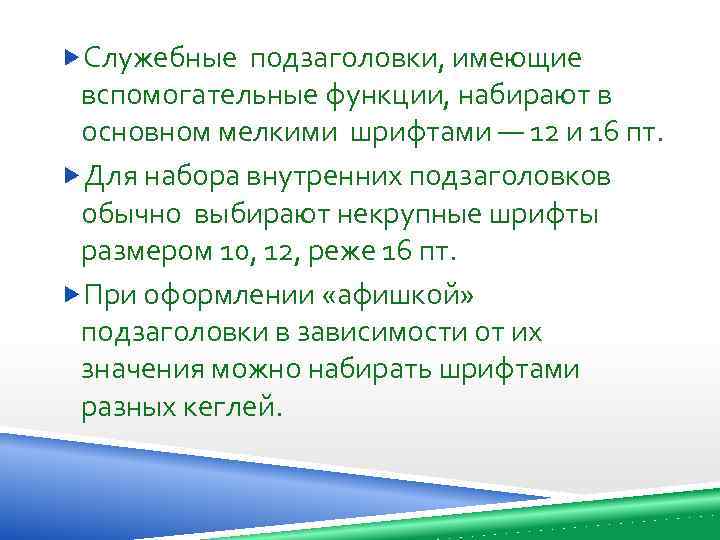 Служебные подзаголовки, имеющие вспомогательные функции, набирают в основном мелкими шрифтами — 12 и 16 пт.

Для набора внутренних подзаголовков обычно выбирают некрупные шрифты размером 10, 12, реже 16 пт.

При оформлении «афишкой» подзаголовки в зависимости от их значения можно набирать шрифтами разных кеглей.